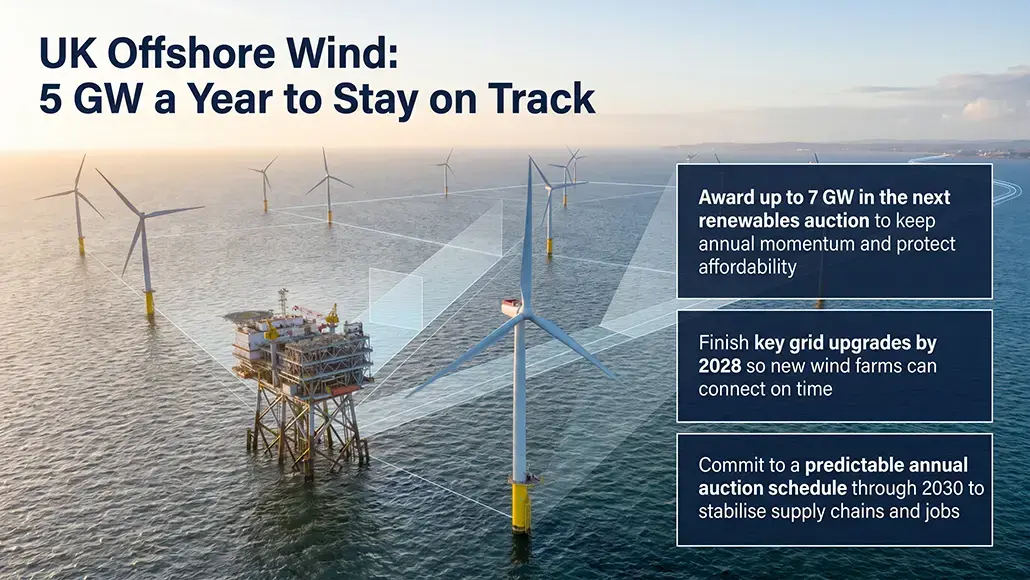 UK Offshore Wind:
5 GW a Year to Stay on Track

Award up to 7 GW in the next renewables auction to keep annual momentum and protect affordability

Finish key grid upgrades by 2028 so new wind farms can connect on time

Commit to a predictable annual auction schedule through 2030 to stabilise supply chains and jobs